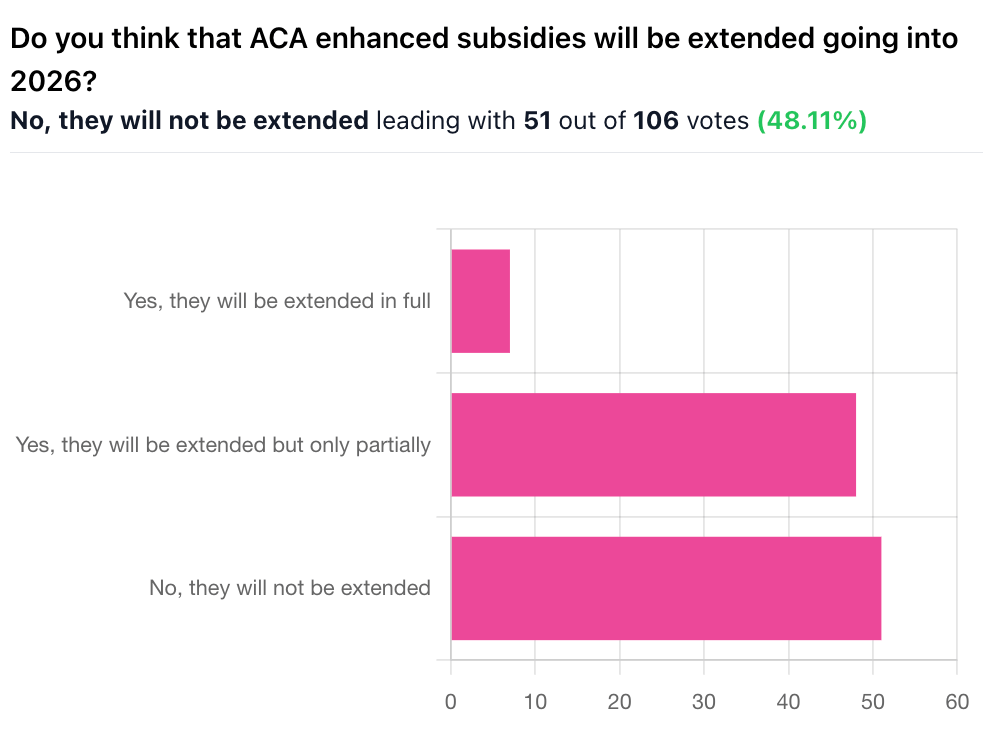 Do you think that ACA enhanced subsidies will be extended going into 2026?

No, they will not be extended leading with 51 out of 106 votes (48.11%)

Yes, they will be extended in full

Yes, they will be extended but only partially

No, they will not be extended

0 10 20 30 40 50 60